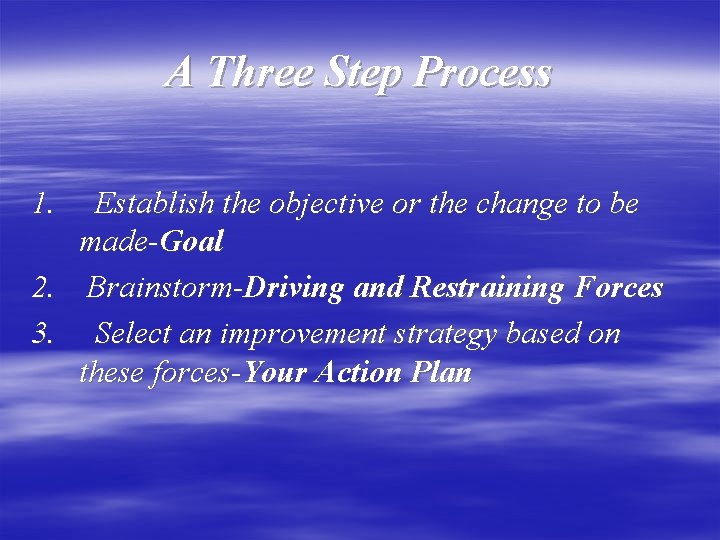 A Three Step Process

1. Establish the objective or the change to be made-Goal
2. Brainstorm-Driving and Restraining Forces
3. Select an improvement strategy based on these forces-Your Action Plan